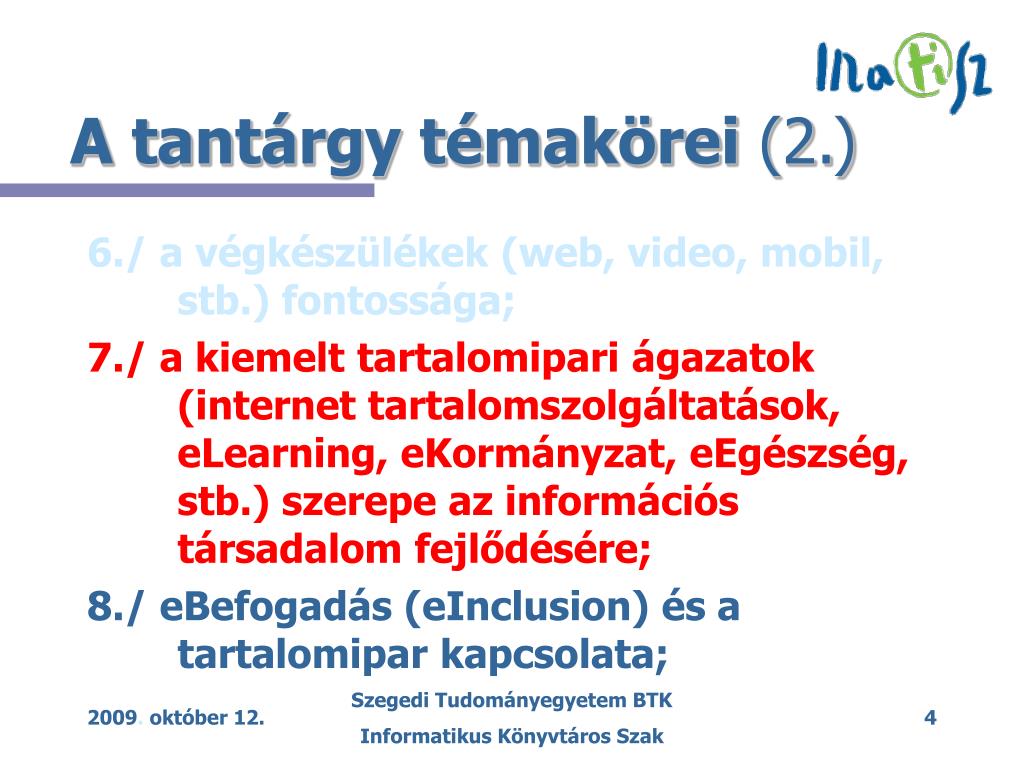 Inatisz

A tantárgy témakörei (2.)

6./ a végkészülékek (web, video, mobil, stb.) fontossága;

7./ a kiemelt tartalomipari ágazatok (internet tartalomszolgáltatások, eLearning, eKormányzat, eEgészség, stb.) szerepe az információs társadalom fejlődésére;

8./ eBefogadás (eInclusion) és a tartalomipar kapcsolata;

2009. október 12.

Szegedi Tudományegyetem BTK
Informatikus Könyvtáros Szak

4